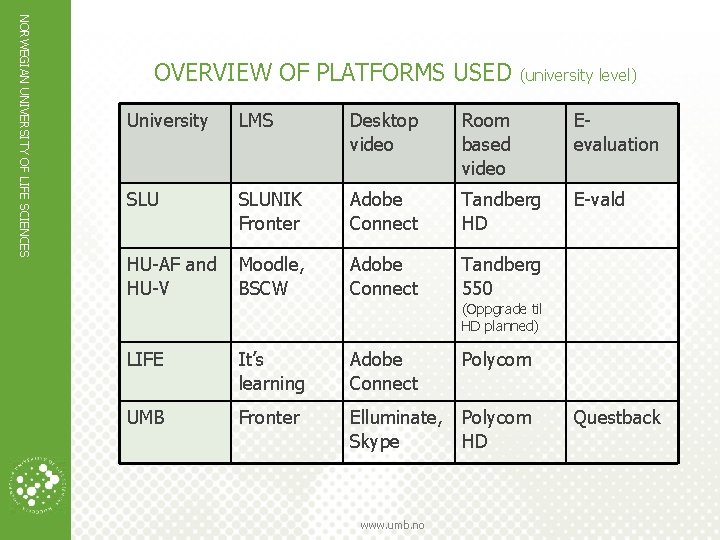 NORWEGIAN UNIVERSITY OF LIFE SCIENCES

OVERVIEW OF PLATFORMS USED (university level)

| University | LMS | Desktop video | Room based video | E-evaluation |
|---|---|---|---|---|
| SLU | SLUNIK Fronter | Adobe Connect | Tandberg HD | E-vald |
| HU-AF and HU-V | Moodle, BSCW | Adobe Connect | Tandberg 550 (Oppgrade til HD planned) | |
| LIFE | It's learning | Adobe Connect | Polycom | |
| UMB | Fronter | Elluminate, Skype | Polycom HD | Questback |

www.umb.no